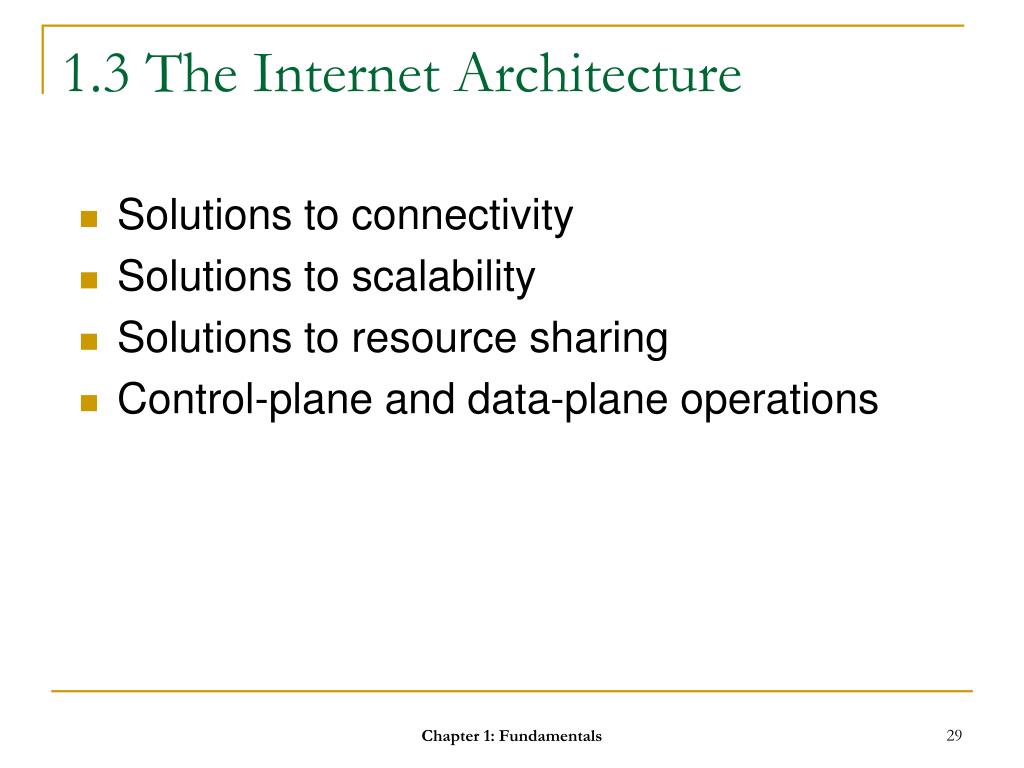 1.3 The Internet Architecture

- Solutions to connectivity
- Solutions to scalability
- Solutions to resource sharing
- Control-plane and data-plane operations

Chapter 1: Fundamentals

29